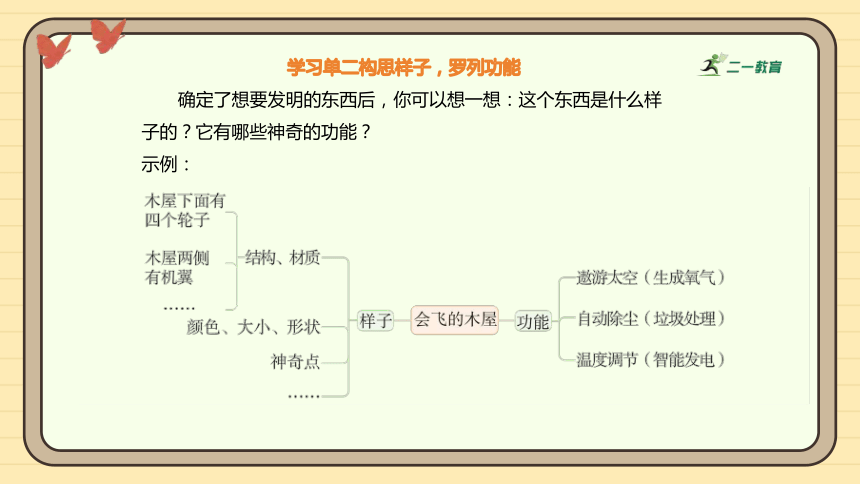 学习单二构思样子，罗列功能

二一教育

确定了想要发明的东西后，你可以想一想：这个东西是什么样子的？它有哪些神奇的功能？

示例：

木屋下面有四个轮子

木屋两侧有机翼

……

结构、材质

颜色、大小、形状

神奇点

……

样子

会飞的木屋

功能

遨游太空（生成氧气）

自动除尘（垃圾处理）

温度调节（智能发电）